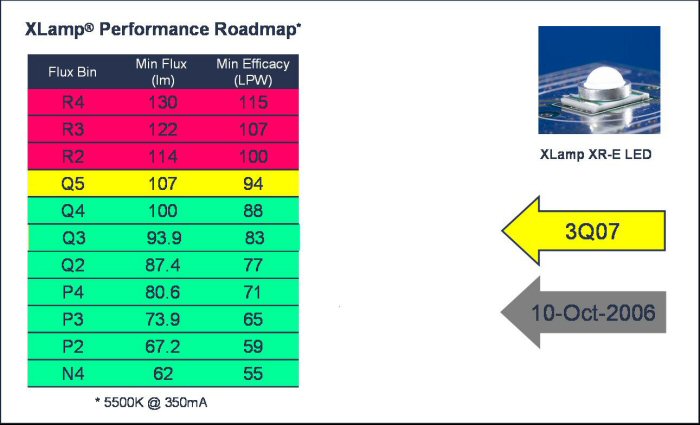 XLamp® Performance Roadmap*

| Flux Bin | Min Flux (lm) | Min Efficacy (LPW) |
|---|---|---|
| R4 | 130 | 115 |
| R3 | 122 | 107 |
| R2 | 114 | 100 |
| Q5 | 107 | 94 |
| Q4 | 100 | 88 |
| Q3 | 93.9 | 83 |
| Q2 | 87.4 | 77 |
| P4 | 80.6 | 71 |
| P3 | 73.9 | 65 |
| P2 | 67.2 | 59 |
| N4 | 62 | 55 |

* 5500K @ 350mA

XLamp XR-E LED

3Q07

10-Oct-2006